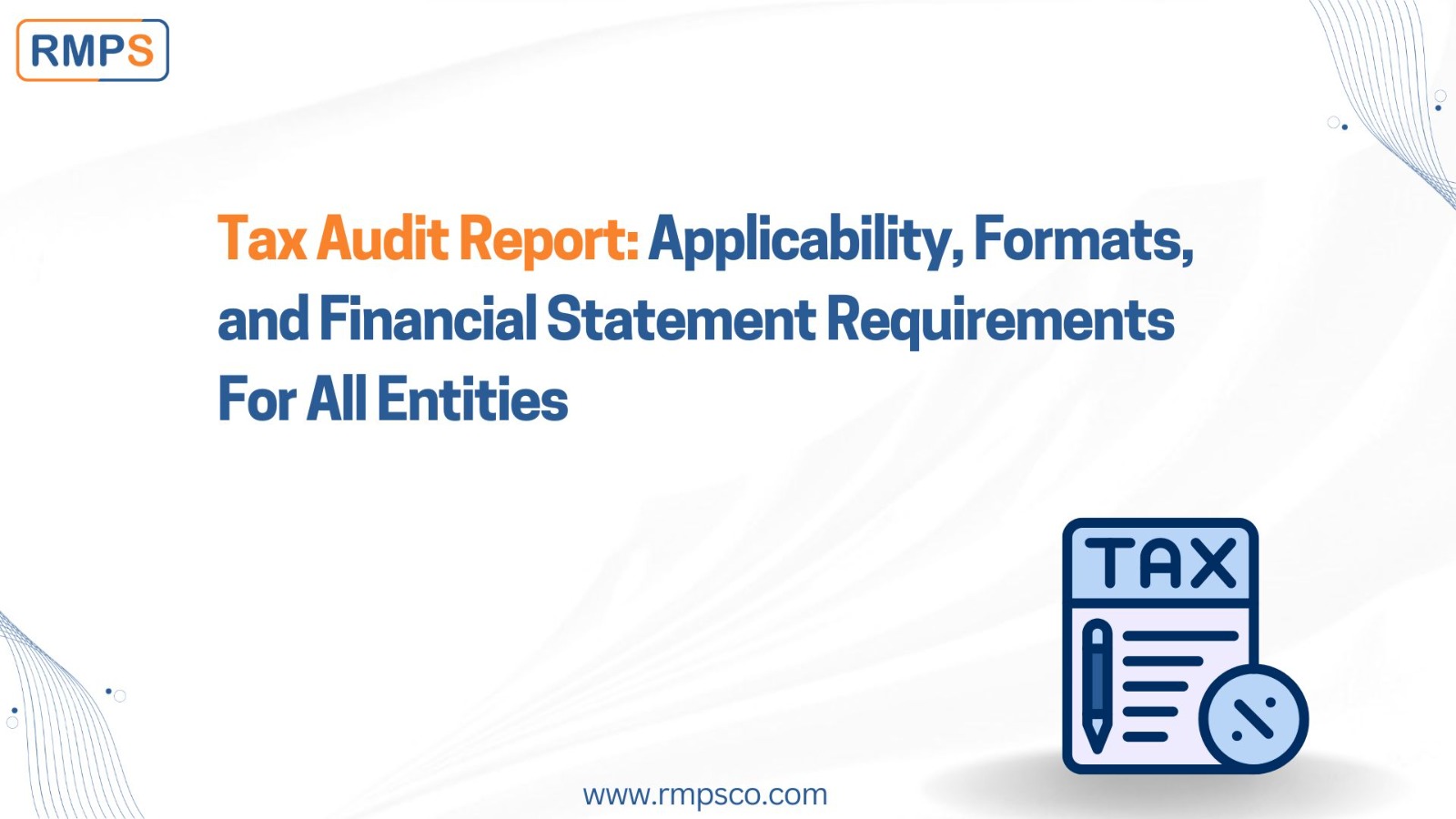 RMPS

Tax Audit Report: Applicability, Formats, and Financial Statement Requirements For All Entities

TAX

www.rmpsco.com